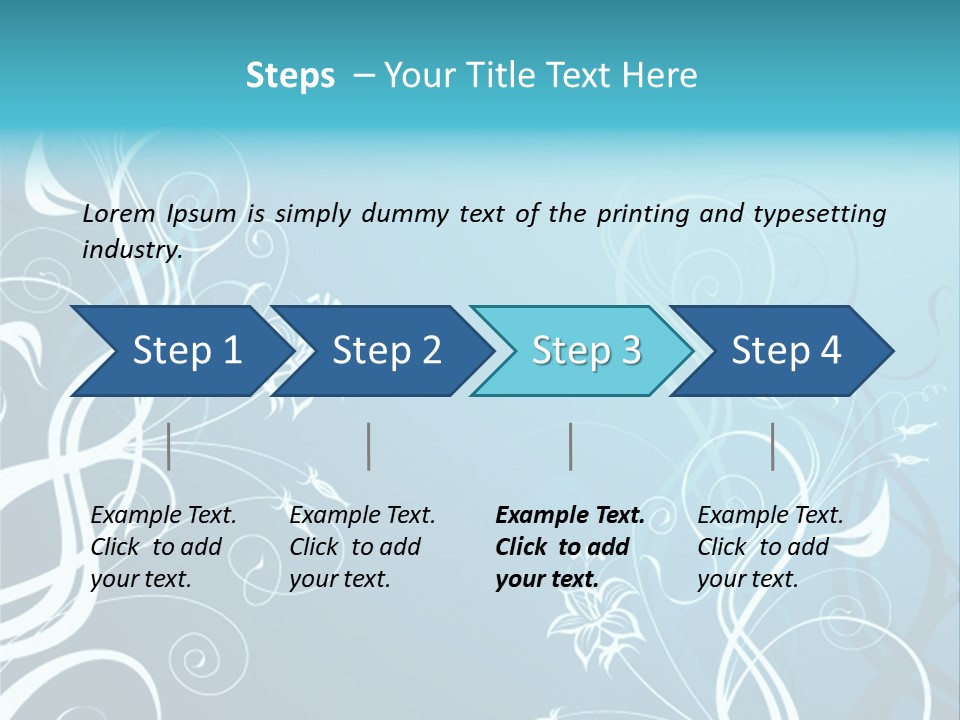 Steps – Your Title Text Here

Lorem Ipsum is simply dummy text of the printing and typesetting industry.

Step 1

Step 2

Step 3

Step 4

Example Text. Click to add your text.

Example Text. Click to add your text.

Example Text. Click to add your text.

Example Text. Click to add your text.